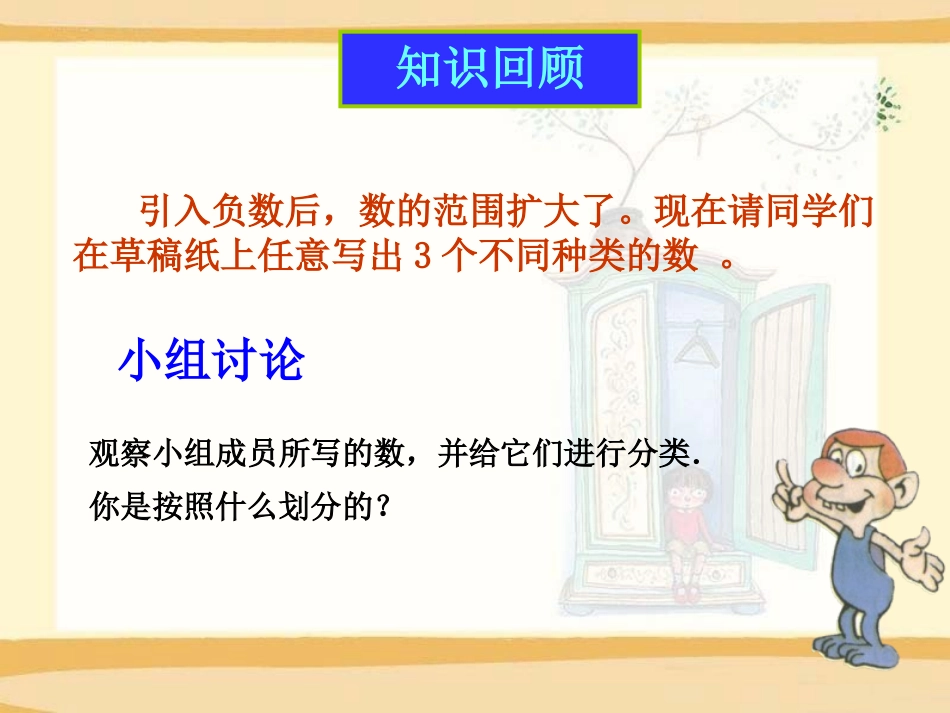 知识回顾

引入负数后，数的范围扩大了。现在请同学们在草稿纸上任意写出 3 个不同种类的数 。

小组讨论

观察小组成员所写的数，并给它们进行分类.

你是按照什么划分的？